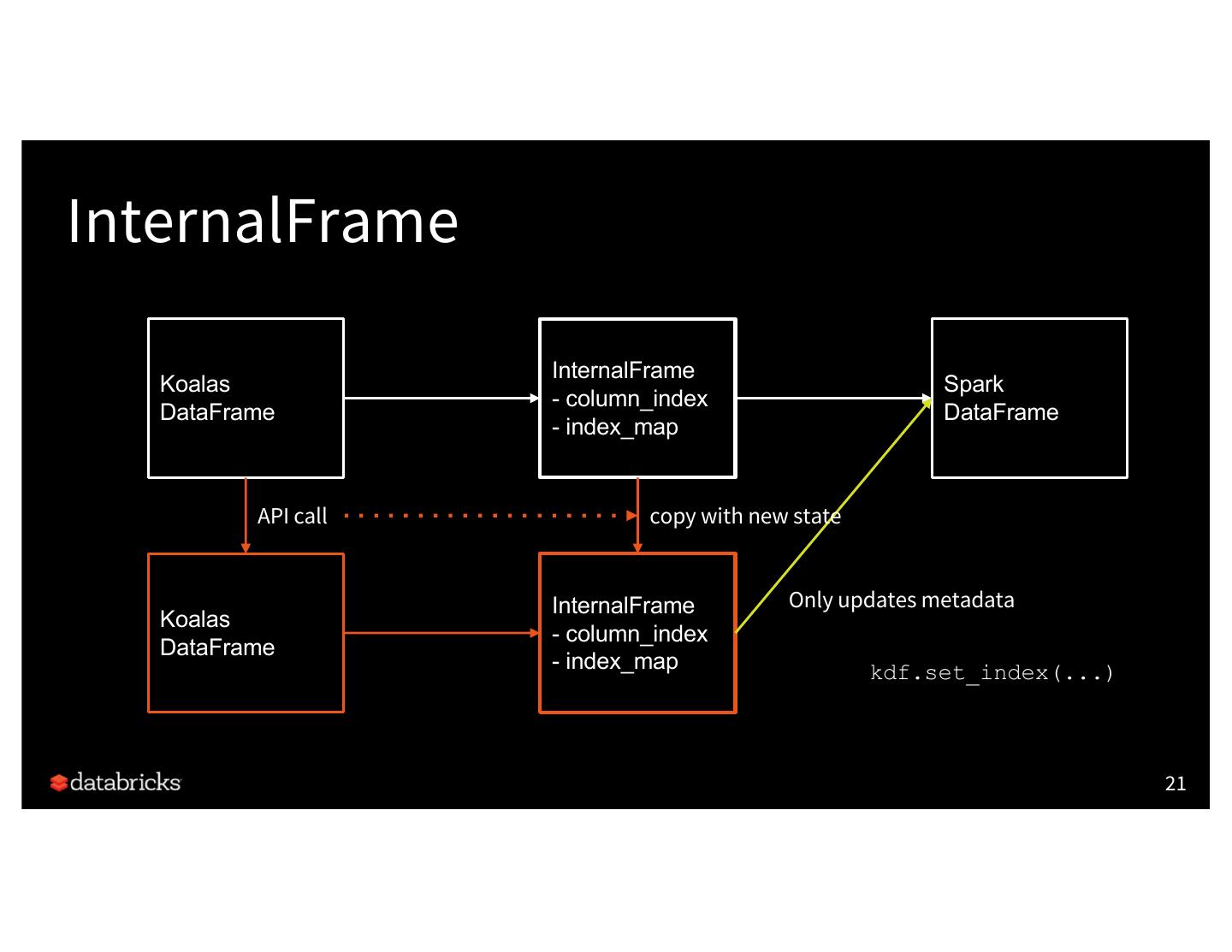 InternalFrame

Koalas DataFrame

InternalFrame
- column_index
- index_map

Spark DataFrame

API call

copy with new state

Koalas DataFrame

InternalFrame
- column_index
- index_map

Only updates metadata

kdf.set_index(...)

databricks

21